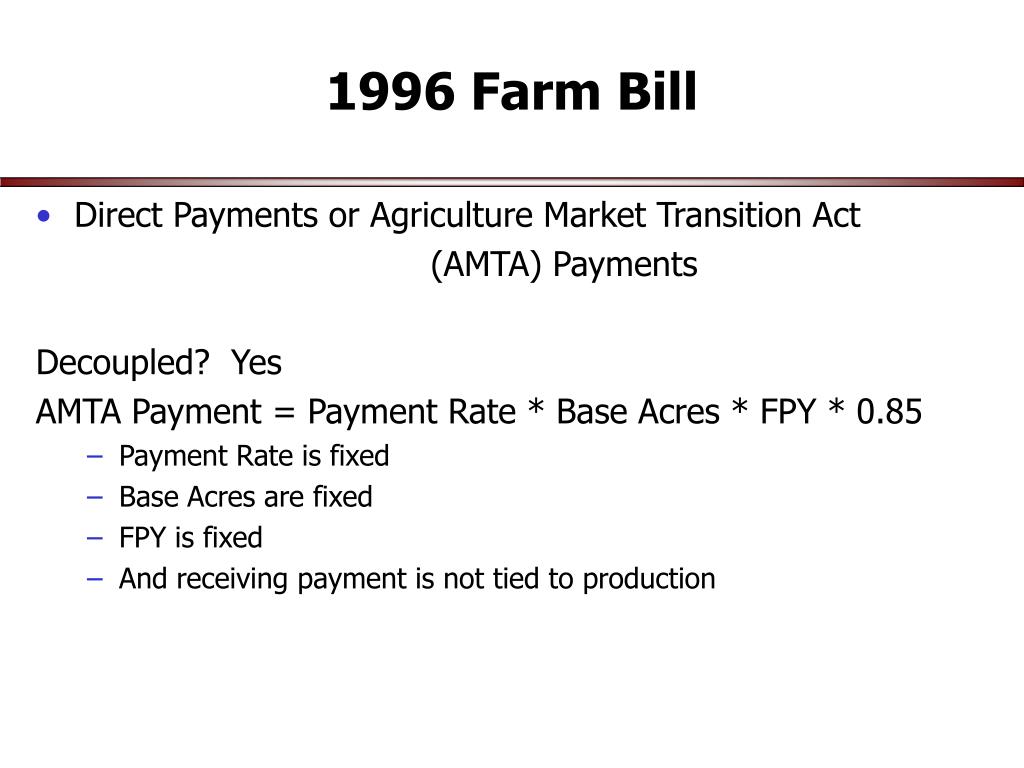 1996 Farm Bill

• Direct Payments or Agriculture Market Transition Act (AMTA) Payments

Decoupled? Yes
AMTA Payment = Payment Rate * Base Acres * FPY * 0.85
– Payment Rate is fixed
– Base Acres are fixed
– FPY is fixed
– And receiving payment is not tied to production